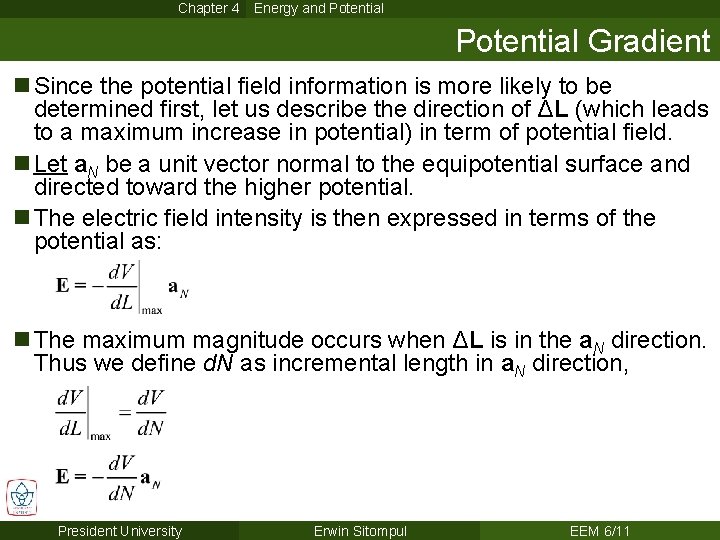 Chapter 4 Energy and Potential

Potential Gradient

■ Since the potential field information is more likely to be determined first, let us describe the direction of $\Delta\mathbf{L}$ (which leads to a maximum increase in potential) in term of potential field.

■ Let $\mathbf{a}_N$ be a unit vector normal to the equipotential surface and directed toward the higher potential.

■ The electric field intensity is then expressed in terms of the potential as:

$\mathbf{E} = -\left.\frac{dV}{dL}\right|_{\max} \mathbf{a}_N$

■ The maximum magnitude occurs when $\Delta\mathbf{L}$ is in the $\mathbf{a}_N$ direction. Thus we define $dN$ as incremental length in $\mathbf{a}_N$ direction,

$\left.\frac{dV}{dL}\right|_{\max} = \frac{dV}{dN}$

$\mathbf{E} = -\frac{dV}{dN}\mathbf{a}_N$

President University Erwin Sitompul EEM 6/11